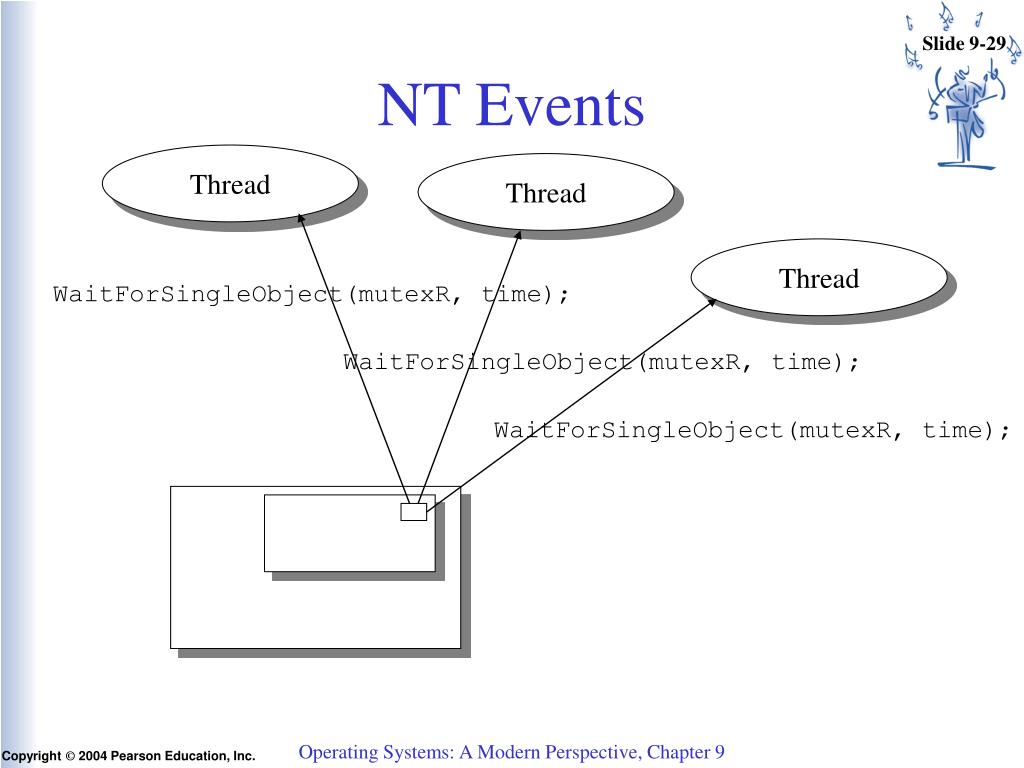 Slide 9-29

NT Events

Thread

Thread

Thread

WaitForSingleObject(mutexR, time);

WaitForSingleObject(mutexR, time);

WaitForSingleObject(mutexR, time);

Copyright © 2004 Pearson Education, Inc.

Operating Systems: A Modern Perspective, Chapter 9